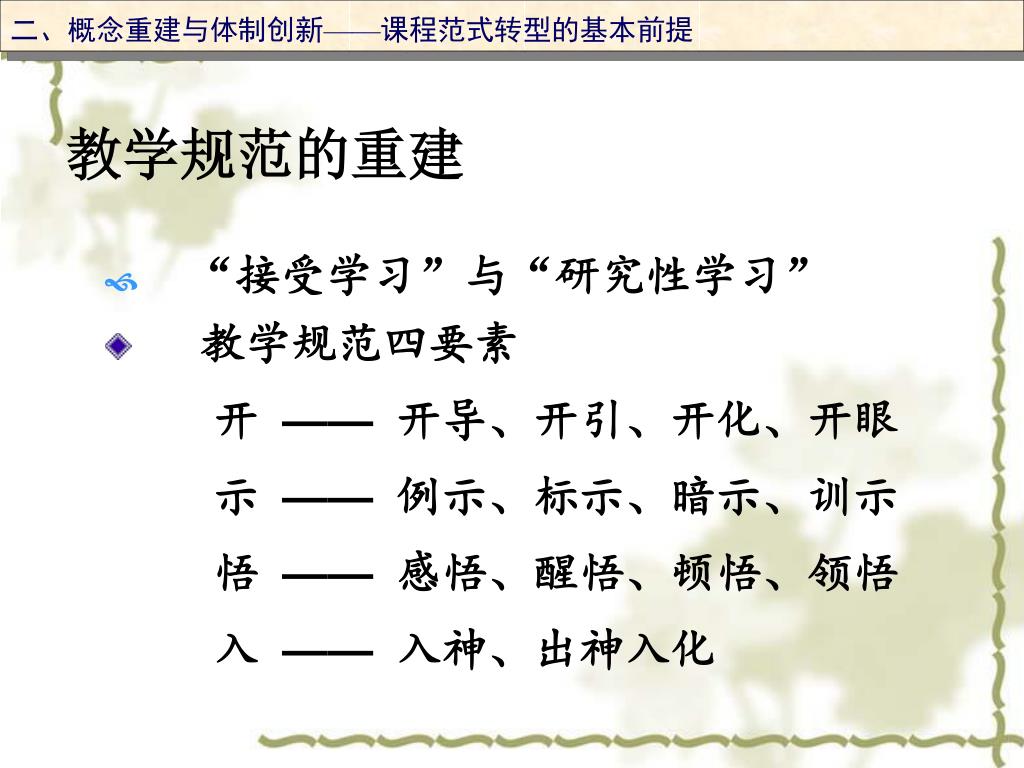 二、概念重建与体制创新——课程范式转型的基本前提

教学规范的重建

“接受学习”与“研究性学习”

教学规范四要素

开 —— 开导、开引、开化、开眼

示 —— 例示、标示、暗示、训示

悟 —— 感悟、醒悟、顿悟、领悟

入 —— 入神、出神入化